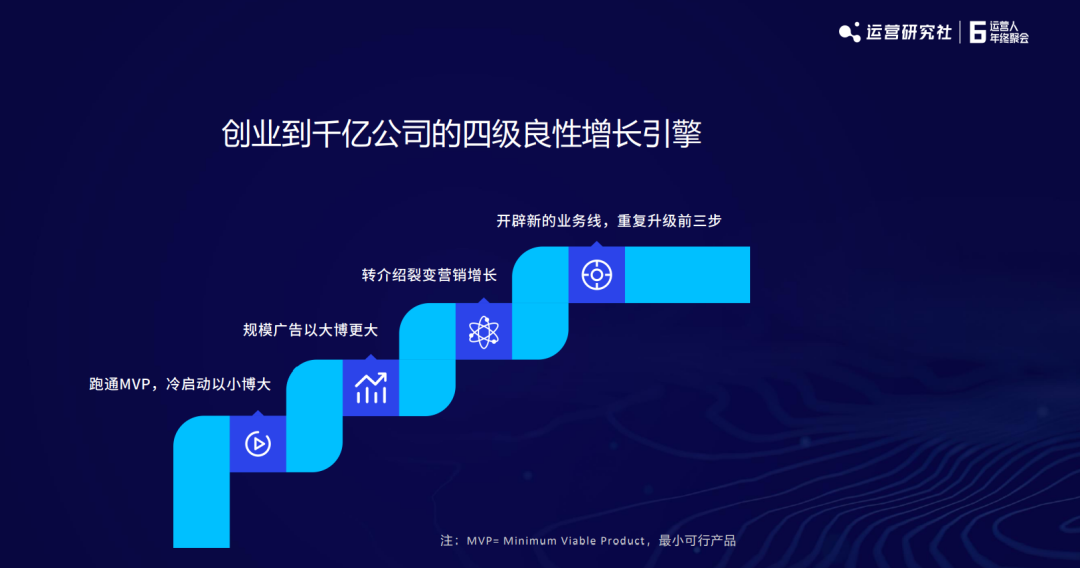 运营研究社 | 6 运营人年终聚会

创业到千亿公司的四级良性增长引擎

开辟新的业务线，重复升级前三步

转介绍裂变营销增长

规模广告以大博更大

跑通MVP，冷启动以小博大

注：MVP= Minimum Viable Product，最小可行产品